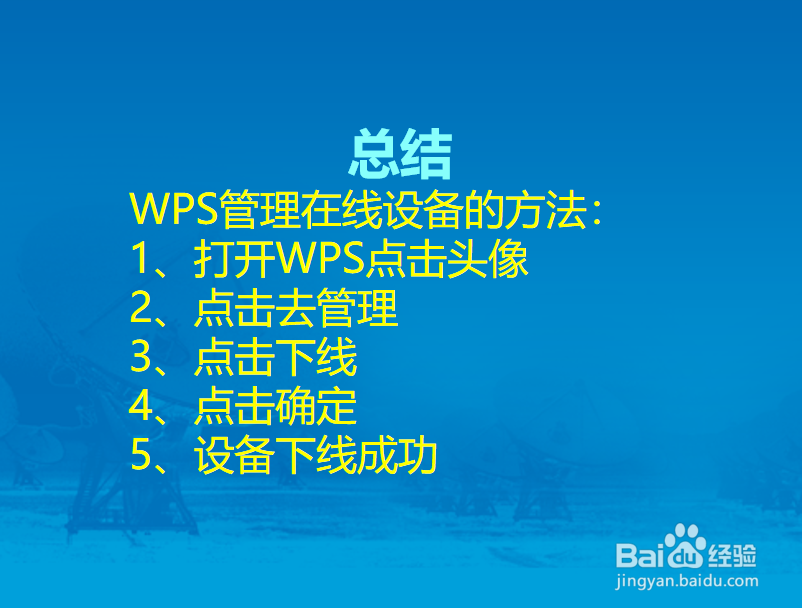 总结

WPS管理在线设备的方法：
1、打开WPS点击头像
2、点击去管理
3、点击下线
4、点击确定
5、设备下线成功

Baidu经验
jingyan.baidu.com